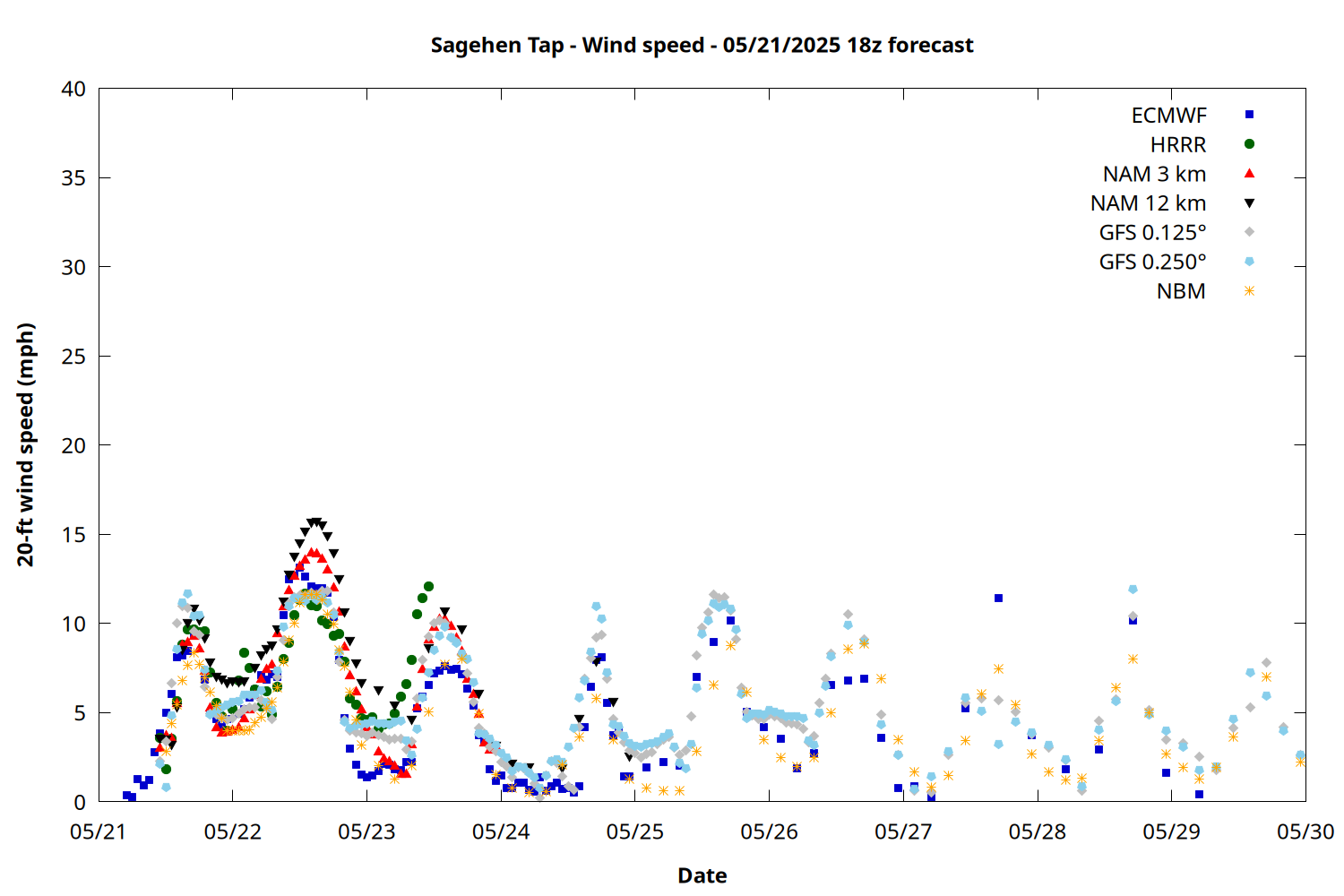 Sagehen Tap - Wind speed - 05/21/2025 18z forecast

ECMWF
HRRR
NAM 3 km
NAM 12 km
GFS 0.125°
GFS 0.250°
NBM

20-ft wind speed (mph)

40
35
30
25
20
15
10
5
0

05/21
05/22
05/23
05/24
05/25
05/26
05/27
05/28
05/29
05/30

Date